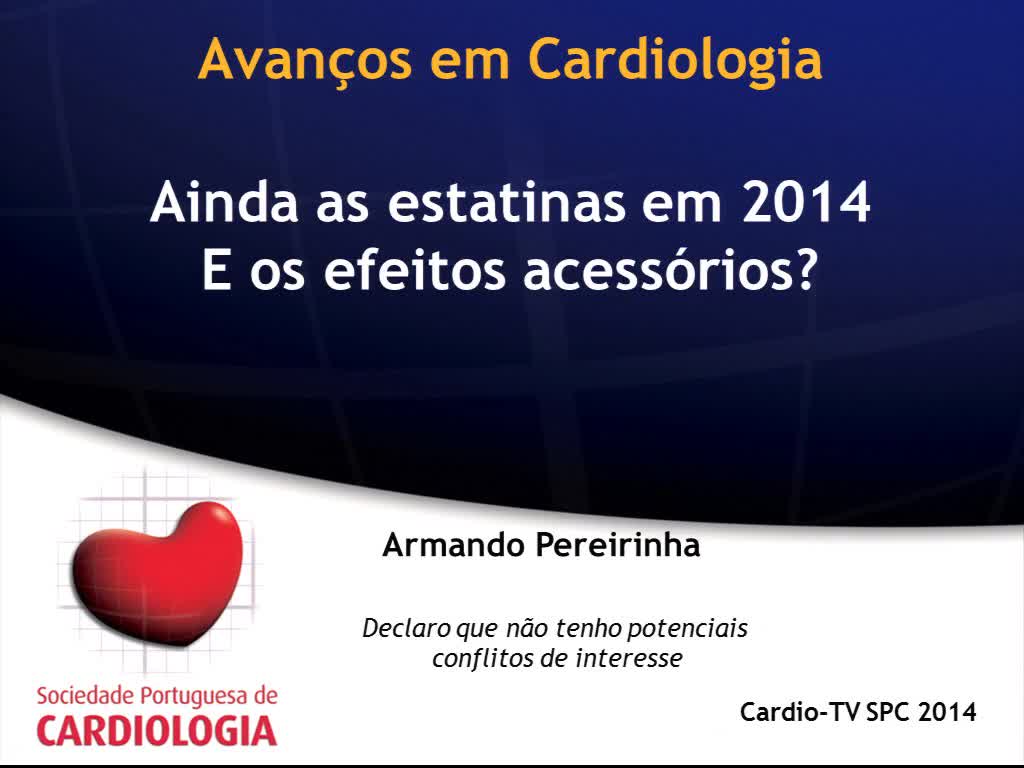 Avanços em Cardiologia

Ainda as estatinas em 2014
E os efeitos acessórios?

Armando Pereirinha

Declaro que não tenho potenciais conflitos de interesse

Sociedade Portuguesa de
CARDIOLOGIA

Cardio-TV SPC 2014